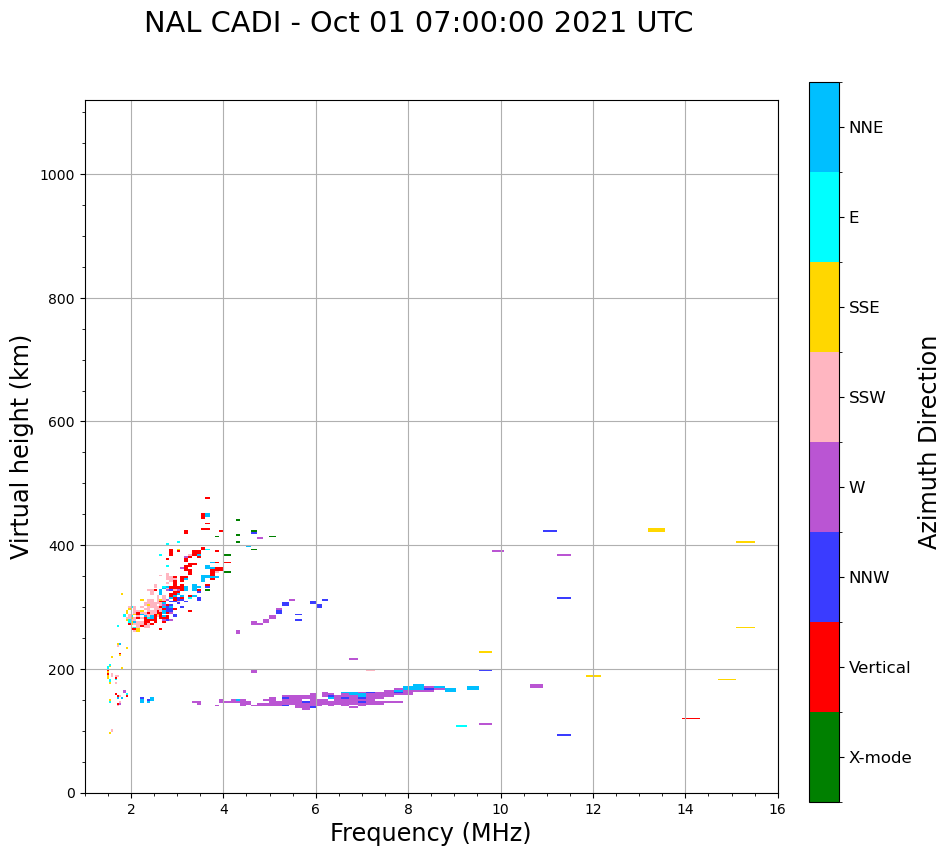 NAL CADI - Oct 01 07:00:00 2021 UTC

Virtual height (km)

1000
800
600
400
200
0

2
4
6
8
10
12
14
16

Frequency (MHz)

NNE
E
SSE
SSW
W
NNW
Vertical
X-mode

Azimuth Direction